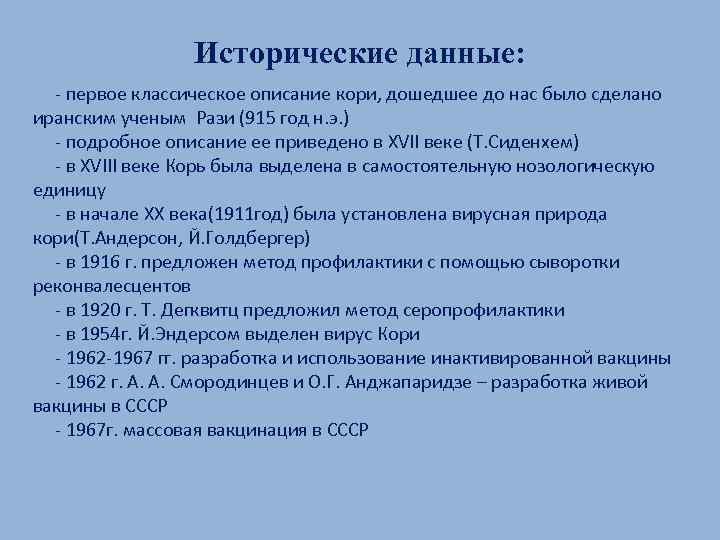 Исторические данные:

- первое классическое описание кори, дошедшее до нас было сделано иранским ученым Рази (915 год н.э.)

- подробное описание ее приведено в XVII веке (Т.Сиденхем)

- в XVIII веке Корь была выделена в самостоятельную нозологическую единицу

- в начале XX века(1911год) была установлена вирусная природа кори(Т.Андерсон, Й.Голдбергер)

- в 1916 г. предложен метод профилактики с помощью сыворотки реконвалесцентов

- в 1920 г. Т. Дегквитц предложил метод серопрофилактики

- в 1954г. Й.Эндерсом выделен вирус Кори

- 1962-1967 гг. разработка и использование инактивированной вакцины

- 1962 г. А. А. Смородинцев и О.Г. Анджапаридзе – разработка живой вакцины в СССР

- 1967г. массовая вакцинация в СССР